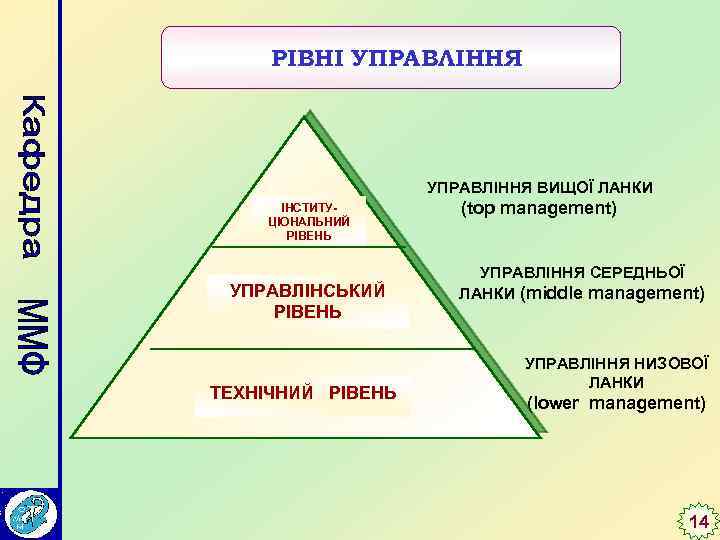 Кафедра ММФ

РІВНІ УПРАВЛІННЯ

ІНСТИТУЦІОНАЛЬНИЙ РІВЕНЬ

УПРАВЛІНСЬКИЙ РІВЕНЬ

ТЕХНІЧНИЙ РІВЕНЬ

УПРАВЛІННЯ ВИЩОЇ ЛАНКИ (top management)

УПРАВЛІННЯ СЕРЕДНЬОЇ ЛАНКИ (middle management)

УПРАВЛІННЯ НИЗОВОЇ ЛАНКИ (lower management)

14